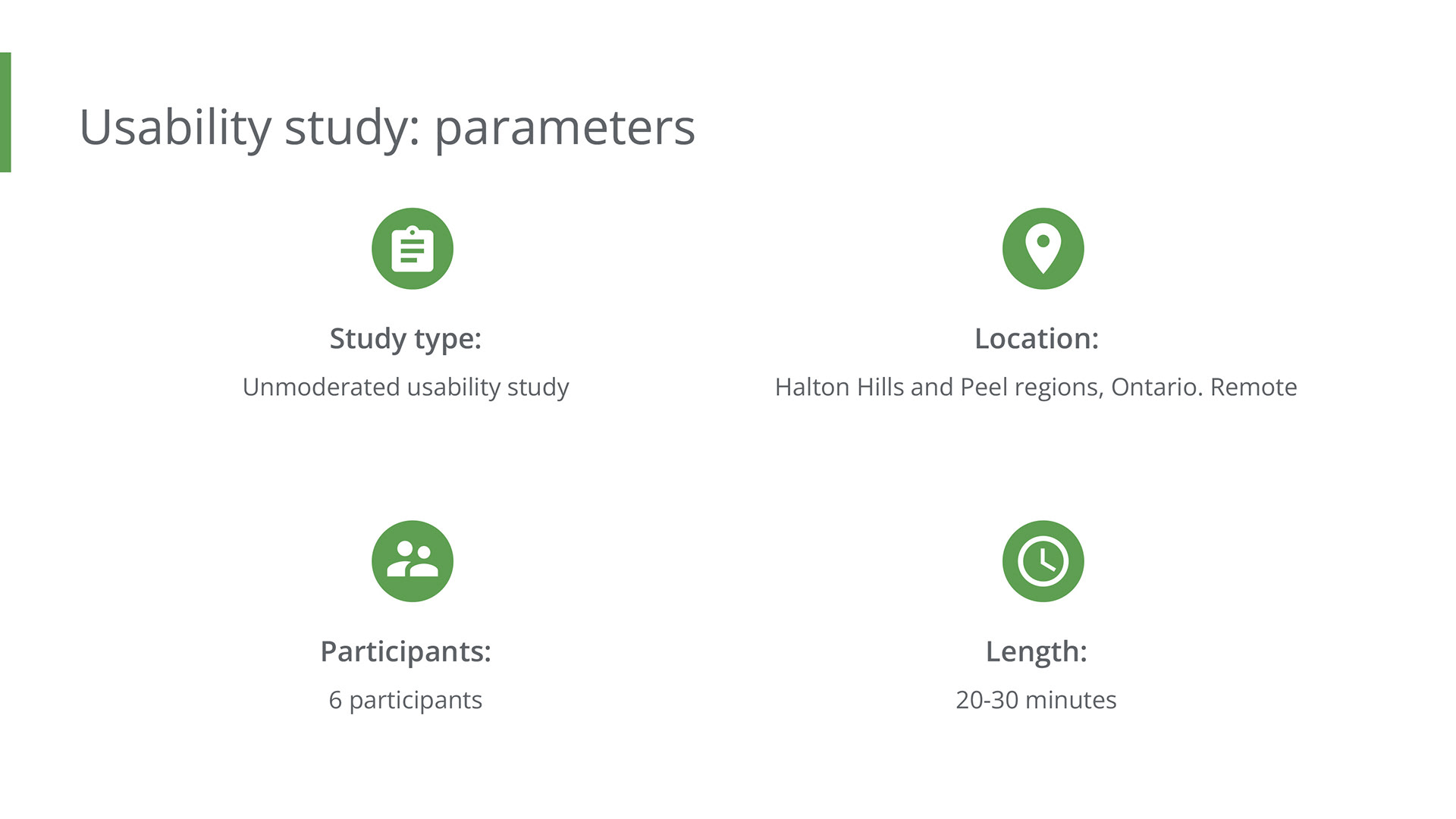 Usability study: parameters

Study type:
Unmoderated usability study

Location:
Halton Hills and Peel regions, Ontario. Remote

Participants:
6 participants

Length:
20-30 minutes